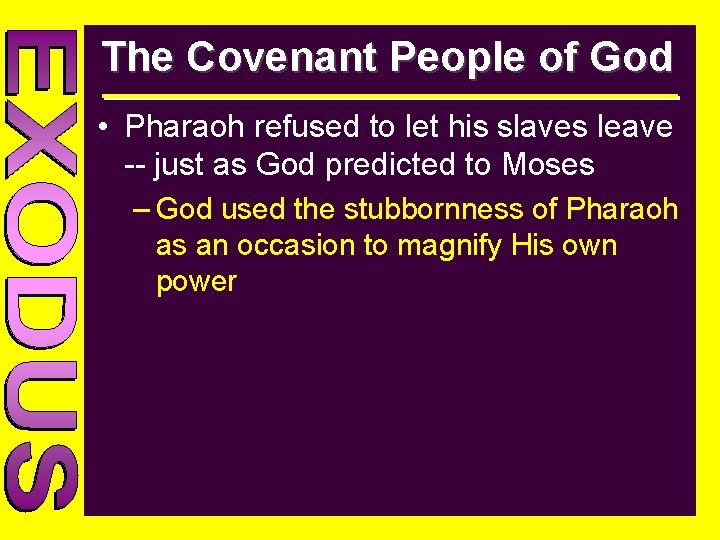 EXODUS

The Covenant People of God

• Pharaoh refused to let his slaves leave -- just as God predicted to Moses

– God used the stubbornness of Pharaoh as an occasion to magnify His own power